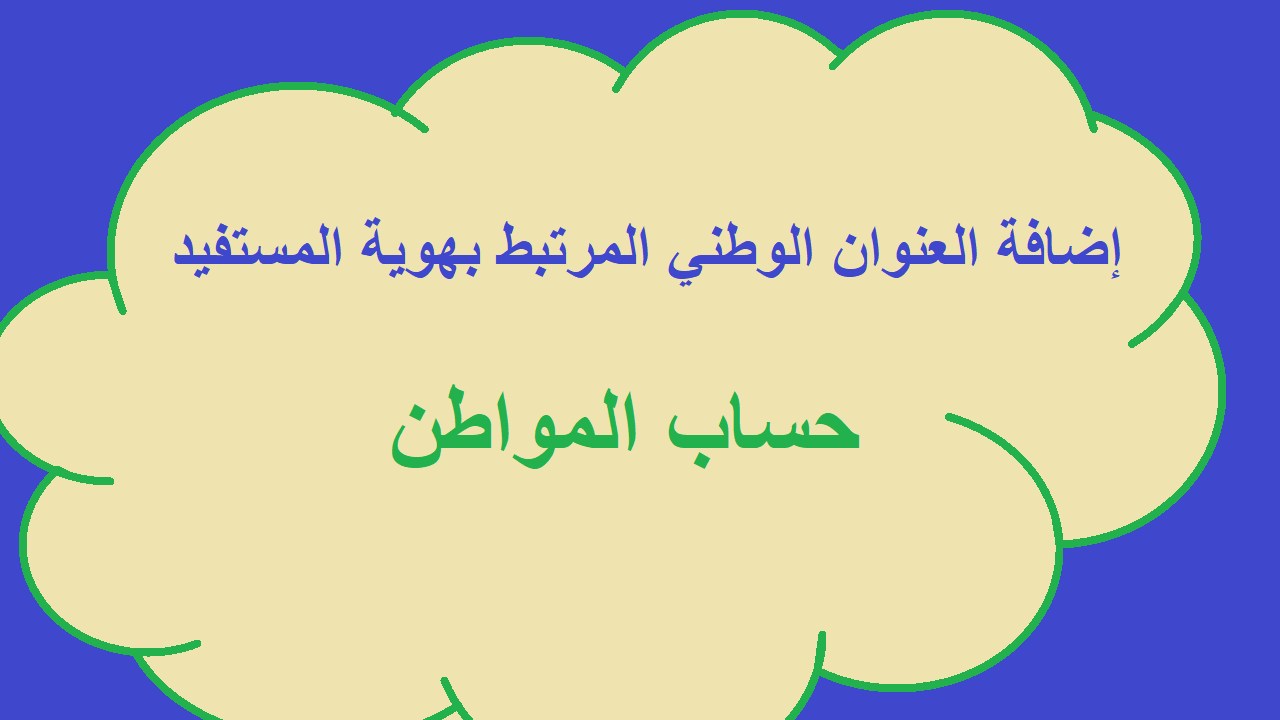 إضافة العنوان الوطني المرتبط بهوية المستفيد

حساب المواطن